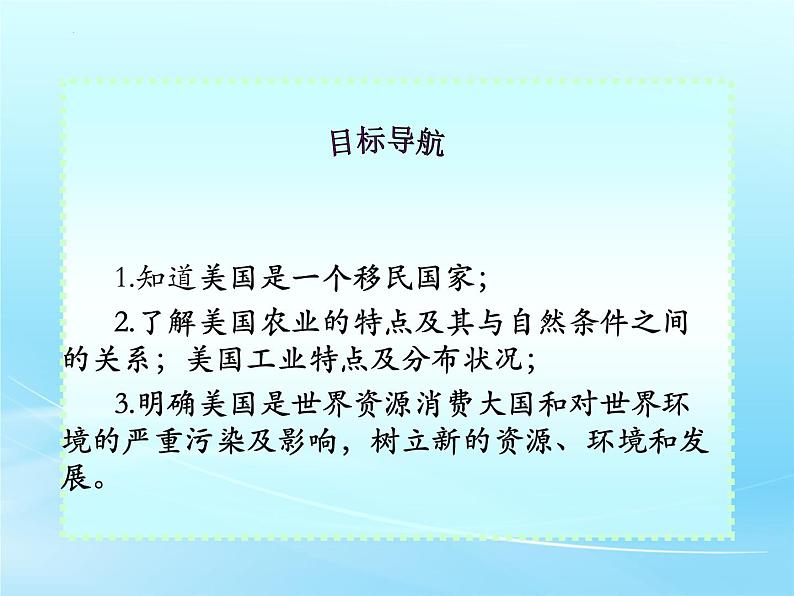 目标导航

1.知道美国是一个移民国家；

2.了解美国农业的特点及其与自然条件之间的关系；美国工业特点及分布状况；

3.明确美国是世界资源消费大国和对世界环境的严重污染及影响，树立新的资源、环境和发展。